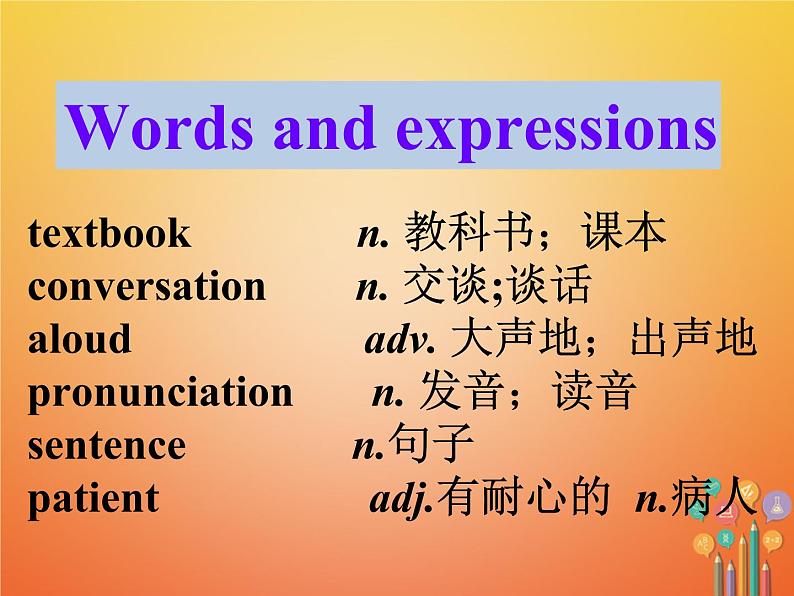 Words and expressions

textbook n. 教科书；课本
conversation n. 交谈;谈话
aloud adv. 大声地；出声地
pronunciation n. 发音；读音
sentence n.句子
patient adj.有耐心的 n.病人